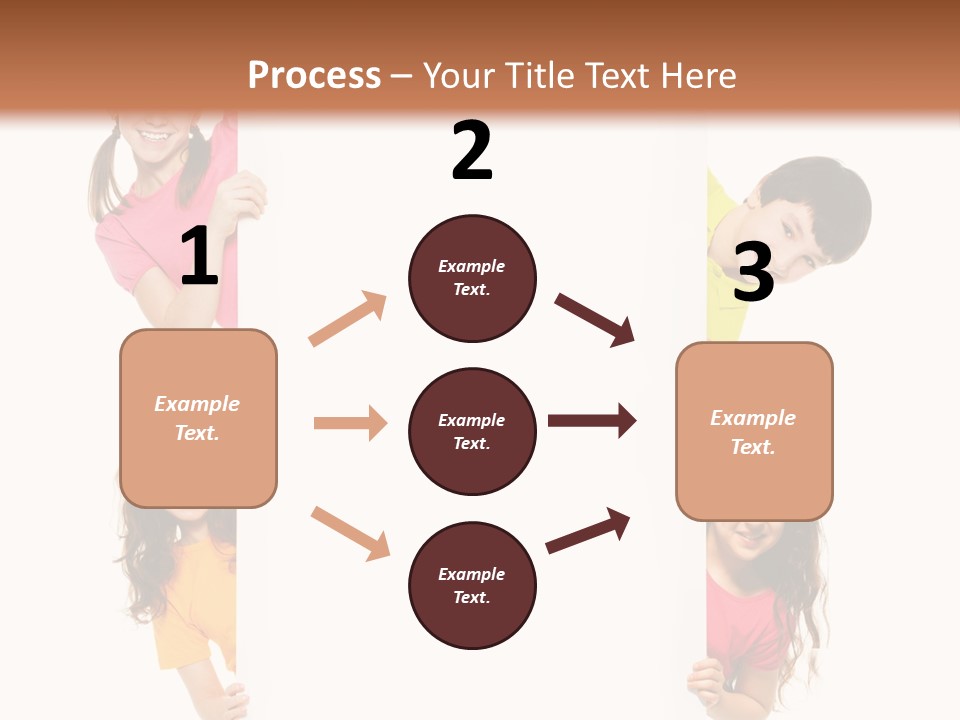 Process – Your Title Text Here

1

Example Text.

2

Example Text.

Example Text.

Example Text.

3

Example Text.